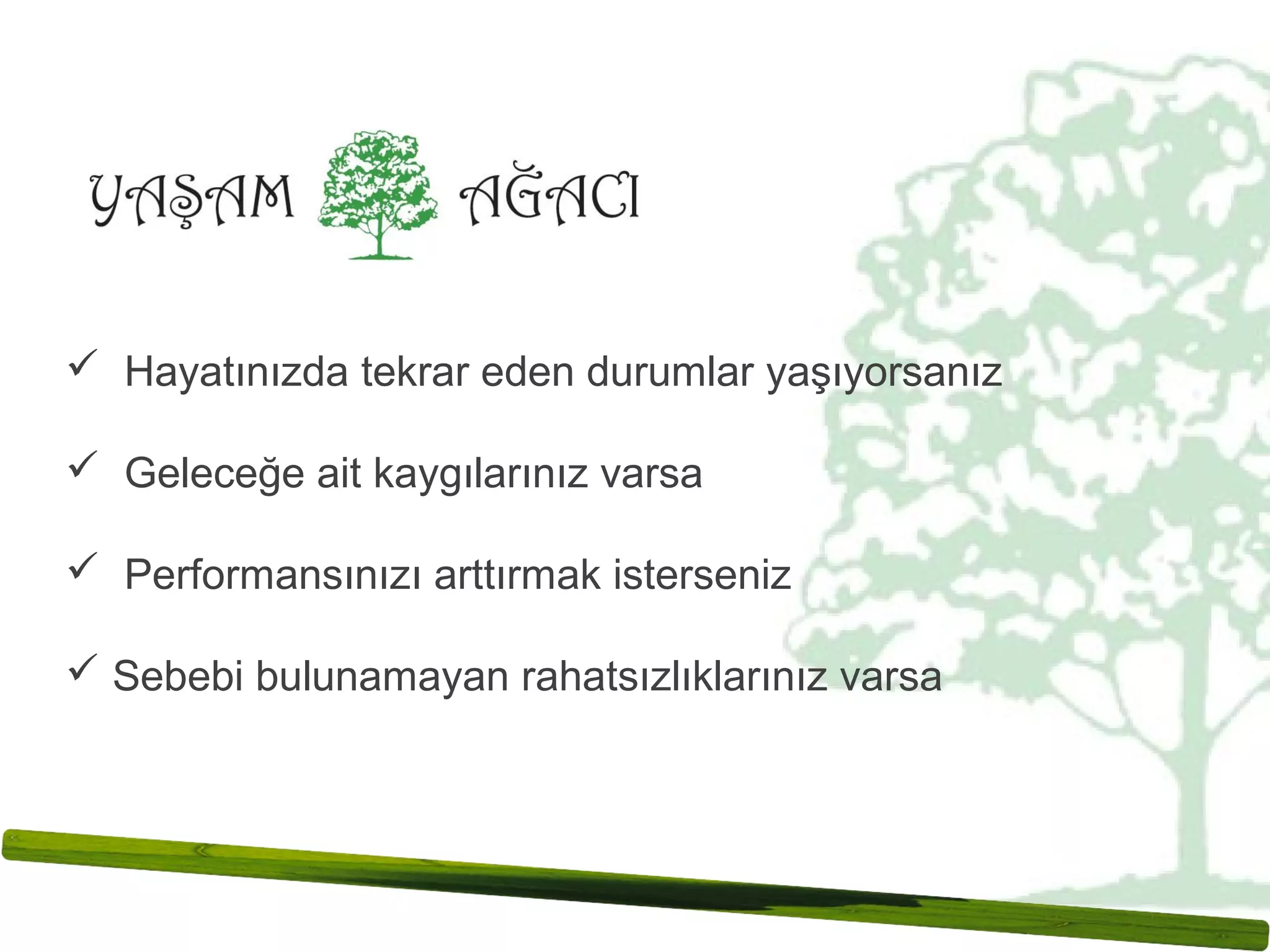 YAŞAM AĞACI

✓ Hayatınızda tekrar eden durumlar yaşıyorsanız

✓ Geleceğe ait kaygılarınız varsa

✓ Performansınızı arttırmak isterseniz

✓ Sebebi bulunamayan rahatsızlıklarınız varsa